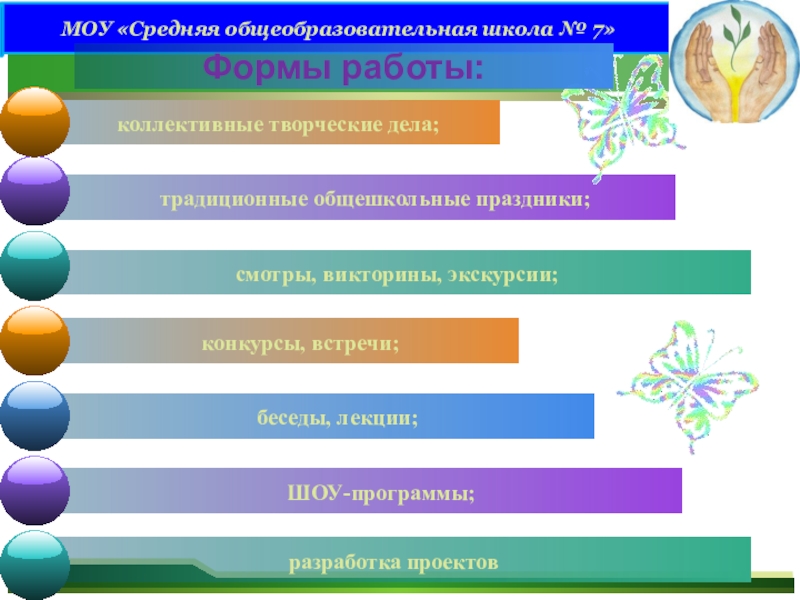 МОУ «Средняя общеобразовательная школа № 7»

Формы работы:

коллективные творческие дела;

традиционные общешкольные праздники;

смотры, викторины, экскурсии;

конкурсы, встречи;

беседы, лекции;

ШОУ-программы;

разработка проектов